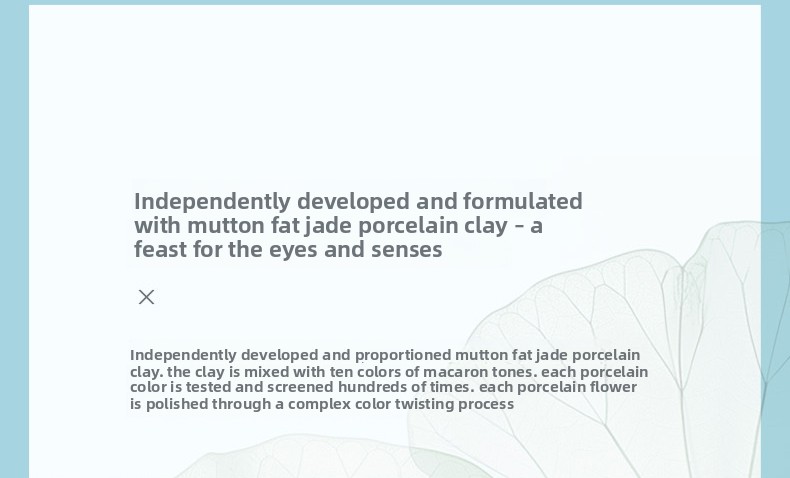 Independently developed and formulated with mutton fat jade porcelain clay - a feast for the eyes and senses

×

Independently developed and proportioned mutton fat jade porcelain clay. the clay is mixed with ten colors of macaron tones. each porcelain color is tested and screened hundreds of times. each porcelain flower is polished through a complex color twisting process